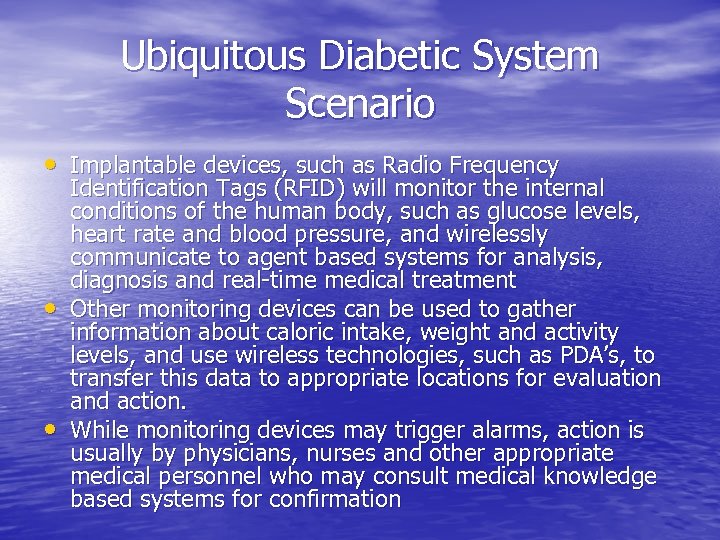 Ubiquitous Diabetic System Scenario

• Implantable devices, such as Radio Frequency Identification Tags (RFID) will monitor the internal conditions of the human body, such as glucose levels, heart rate and blood pressure, and wirelessly communicate to agent based systems for analysis, diagnosis and real-time medical treatment
• Other monitoring devices can be used to gather information about caloric intake, weight and activity levels, and use wireless technologies, such as PDA's, to transfer this data to appropriate locations for evaluation and action.
• While monitoring devices may trigger alarms, action is usually by physicians, nurses and other appropriate medical personnel who may consult medical knowledge based systems for confirmation